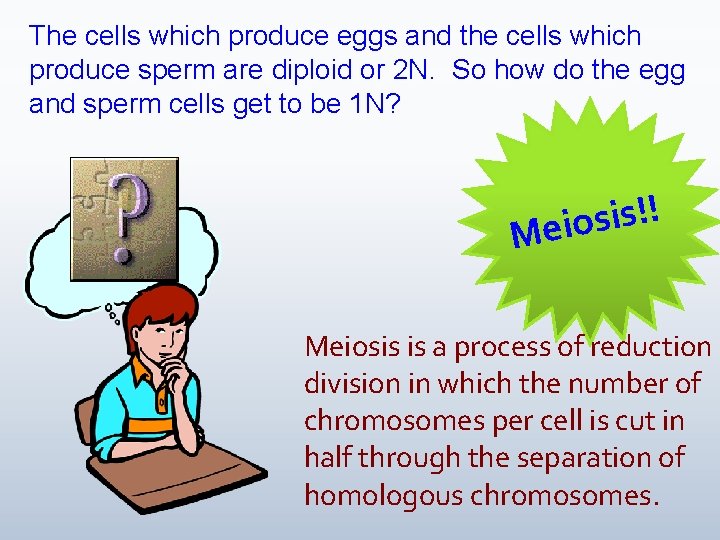 The cells which produce eggs and the cells which produce sperm are diploid or 2N. So how do the egg and sperm cells get to be 1N?

?

Meiosis!!

Meiosis is a process of reduction division in which the number of chromosomes per cell is cut in half through the separation of homologous chromosomes.